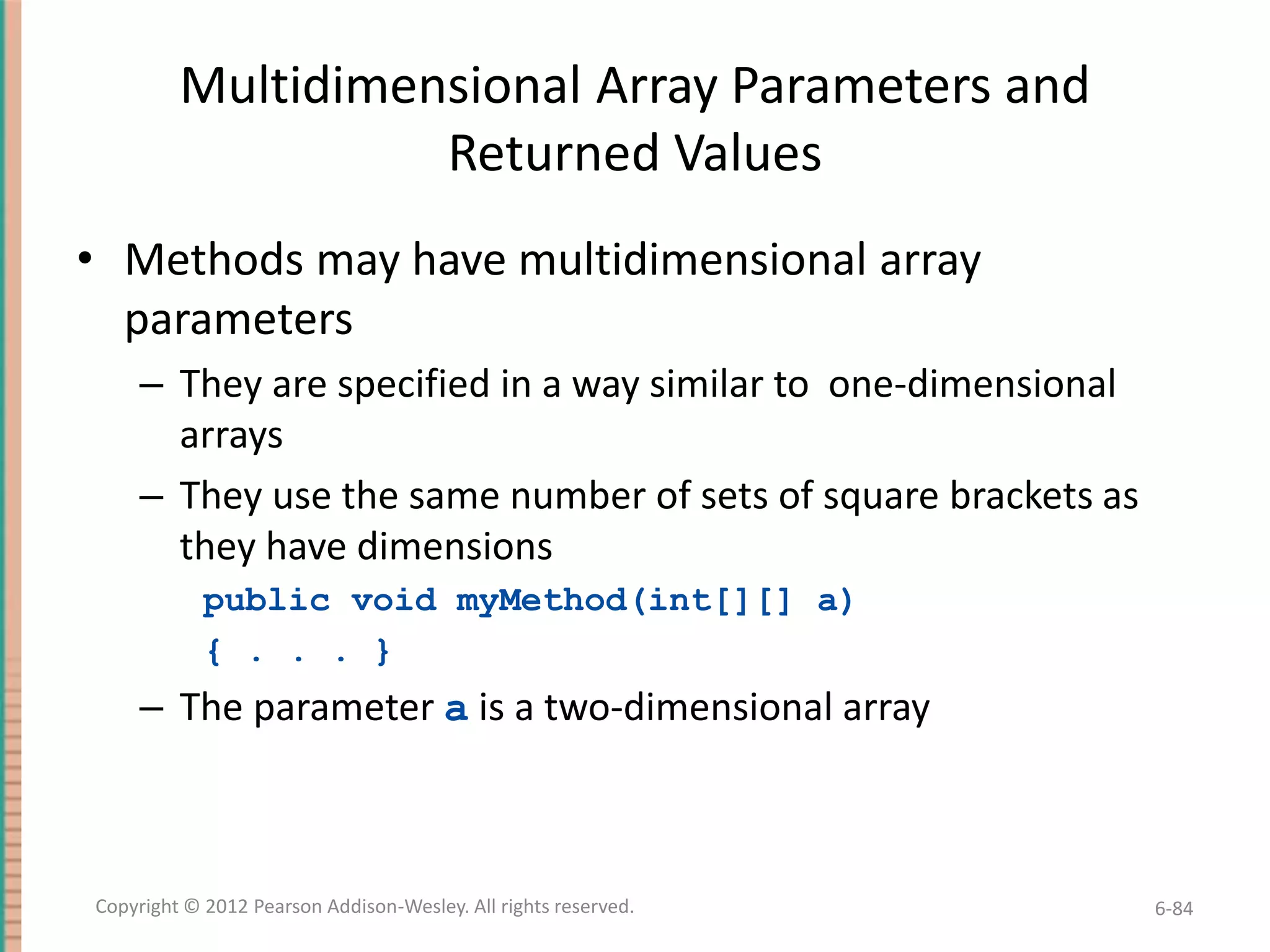 Multidimensional Array Parameters and Returned Values

• Methods may have multidimensional array parameters

– They are specified in a way similar to one-dimensional arrays

– They use the same number of sets of square brackets as they have dimensions

public void myMethod(int[][] a)
{ . . . }

– The parameter a is a two-dimensional array

Copyright © 2012 Pearson Addison-Wesley. All rights reserved.

6-84